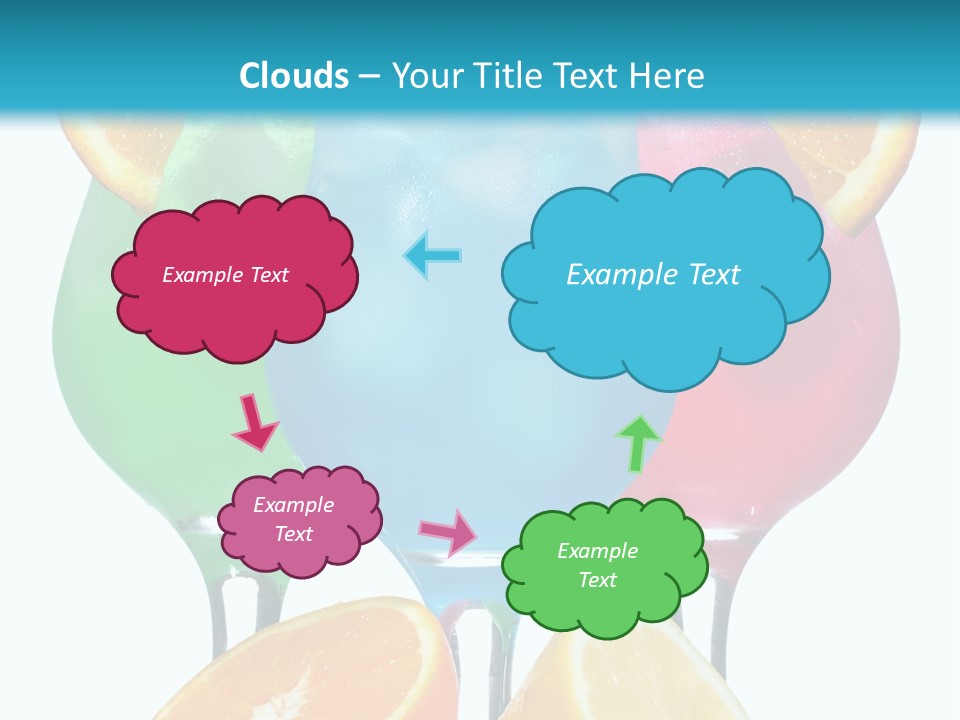 Clouds – Your Title Text Here

Example Text

Example Text

Example Text

Example Text